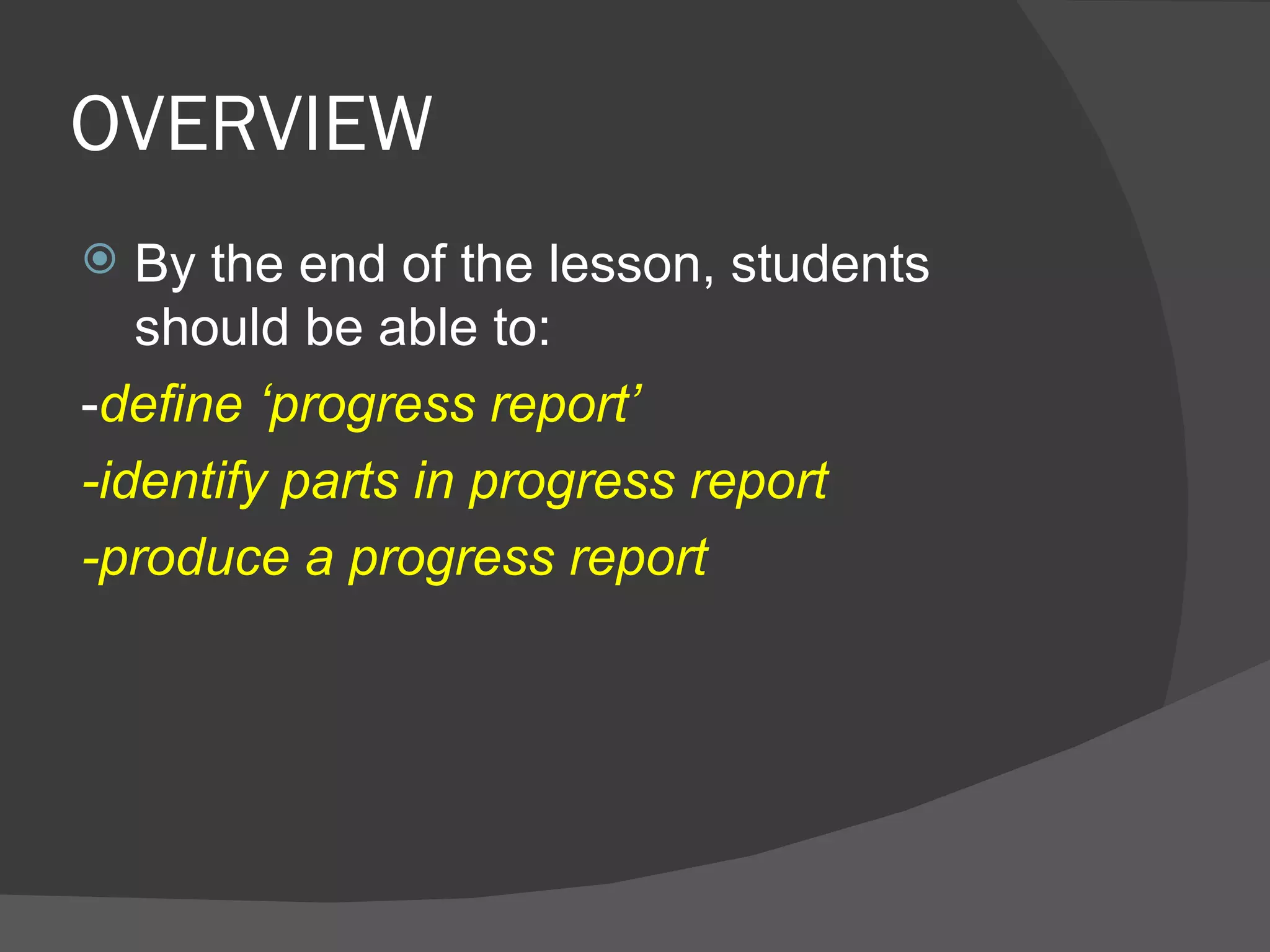 OVERVIEW

By the end of the lesson, students should be able to:

-define ‘progress report’

-identify parts in progress report

-produce a progress report